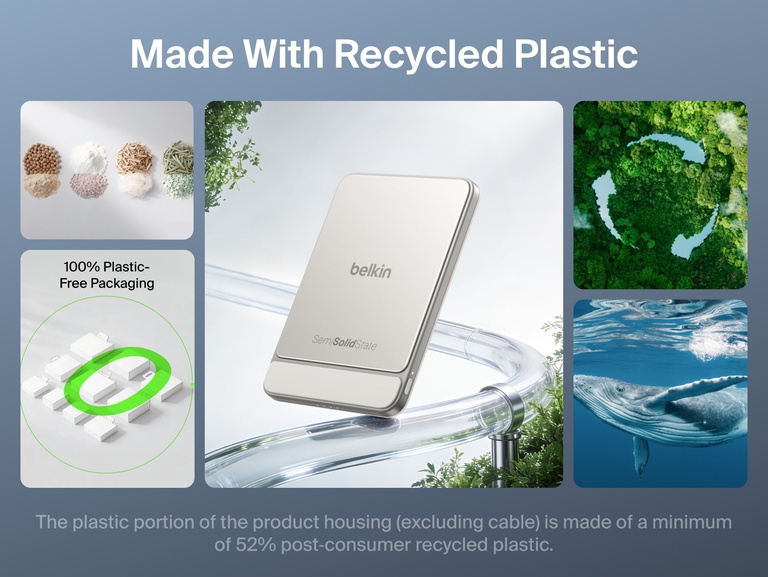 Made With Recycled Plastic

100% Plastic-Free Packaging

belkin

SemiSolidState

The plastic portion of the product housing (excluding cable) is made of a minimum of 52% post-consumer recycled plastic.